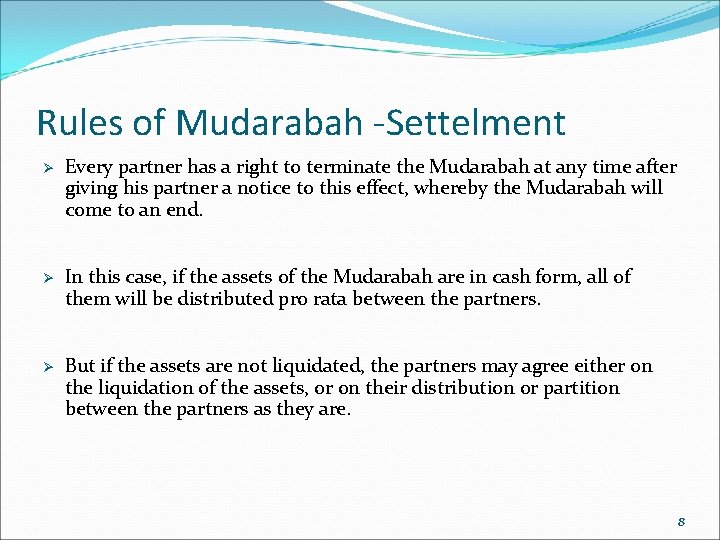 Rules of Mudarabah -Settelment

➢ Every partner has a right to terminate the Mudarabah at any time after giving his partner a notice to this effect, whereby the Mudarabah will come to an end.

➢ In this case, if the assets of the Mudarabah are in cash form, all of them will be distributed pro rata between the partners.

➢ But if the assets are not liquidated, the partners may agree either on the liquidation of the assets, or on their distribution or partition between the partners as they are.

8